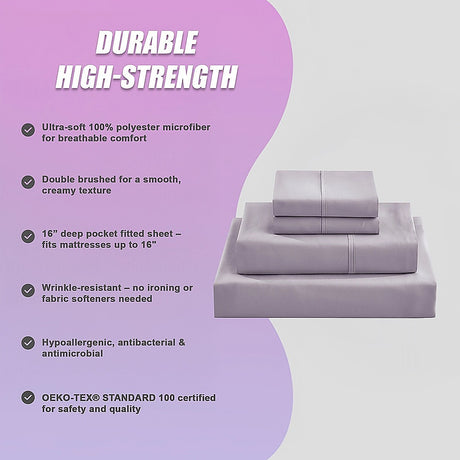 DURABLE
HIGH-STRENGTH

Ultra-soft 100% polyester microfiber for breathable comfort

Double brushed for a smooth, creamy texture

16” deep pocket fitted sheet – fits mattresses up to 16"

Wrinkle-resistant – no ironing or fabric softeners needed

Hypoallergenic, antibacterial & antimicrobial

OEKO-TEX® STANDARD 100 certified for safety and quality